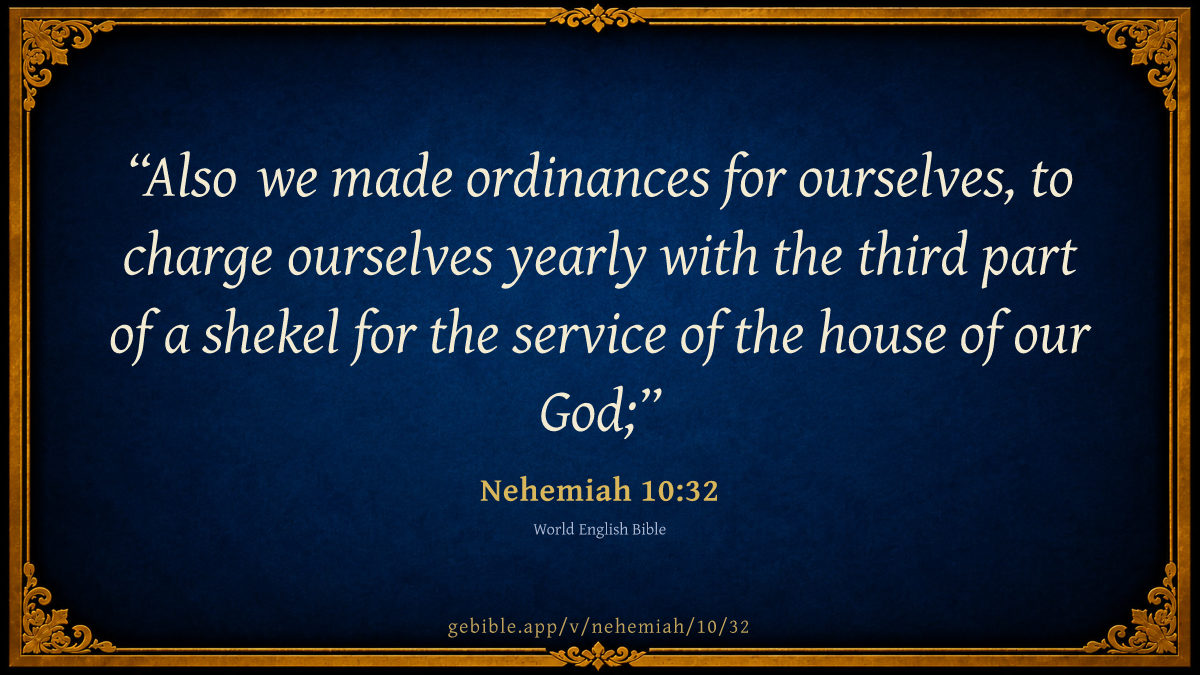 “Also we made ordinances for ourselves, to charge ourselves yearly with the third part of a shekel for the service of the house of our God;”

Nehemiah 10:32

World English Bible

gebible.app/v/nehemiah/10/32